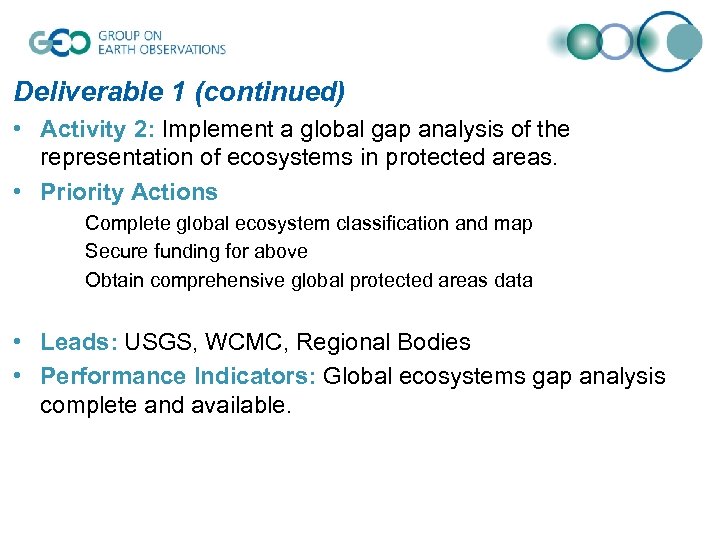 GEO GROUP ON EARTH OBSERVATIONS

Deliverable 1 (continued)

• Activity 2: Implement a global gap analysis of the representation of ecosystems in protected areas.
• Priority Actions
Complete global ecosystem classification and map
Secure funding for above
Obtain comprehensive global protected areas data

• Leads: USGS, WCMC, Regional Bodies
• Performance Indicators: Global ecosystems gap analysis complete and available.